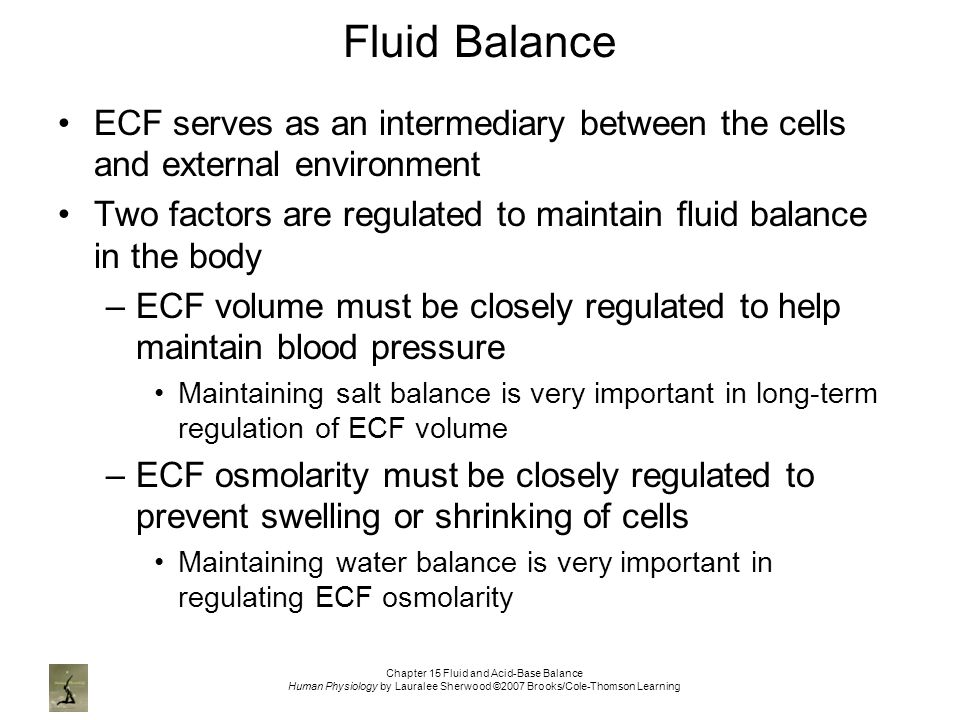 Fluid Balance

• ECF serves as an intermediary between the cells and external environment

• Two factors are regulated to maintain fluid balance in the body

– ECF volume must be closely regulated to help maintain blood pressure

• Maintaining salt balance is very important in long-term regulation of ECF volume

– ECF osmolarity must be closely regulated to prevent swelling or shrinking of cells

• Maintaining water balance is very important in regulating ECF osmolarity

Chapter 15 Fluid and Acid-Base Balance
Human Physiology by Lauralee Sherwood ©2007 Brooks/Cole-Thomson Learning